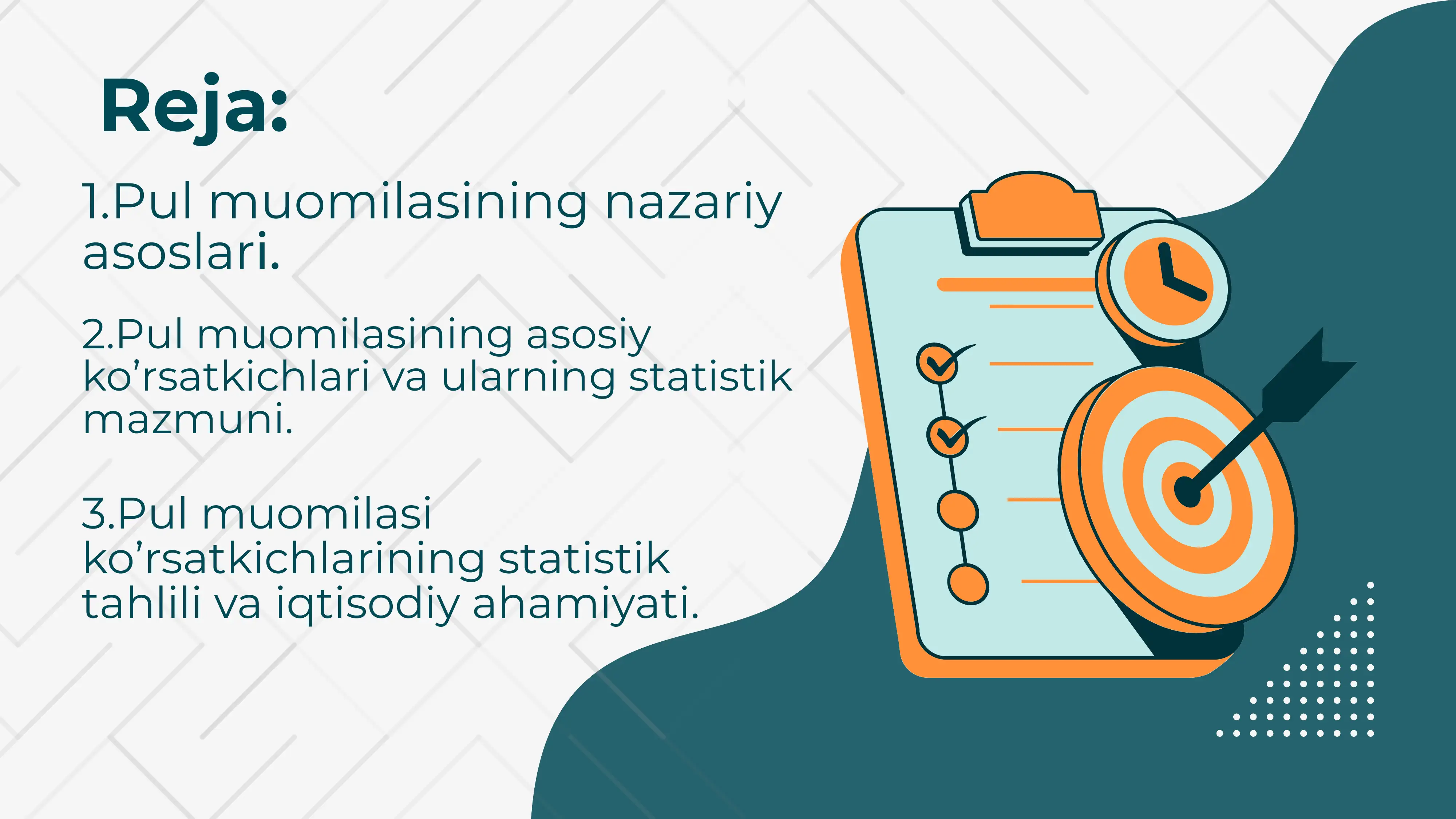 Reja:

1.Pul muomilasining nazariy asoslari.

2.Pul muomilasining asosiy ko’rsatkichlari va ularning statistik mazmuni.

3.Pul muomilasi ko’rsatkichlarining statistik tahlili va iqtisodiy ahamiyati.